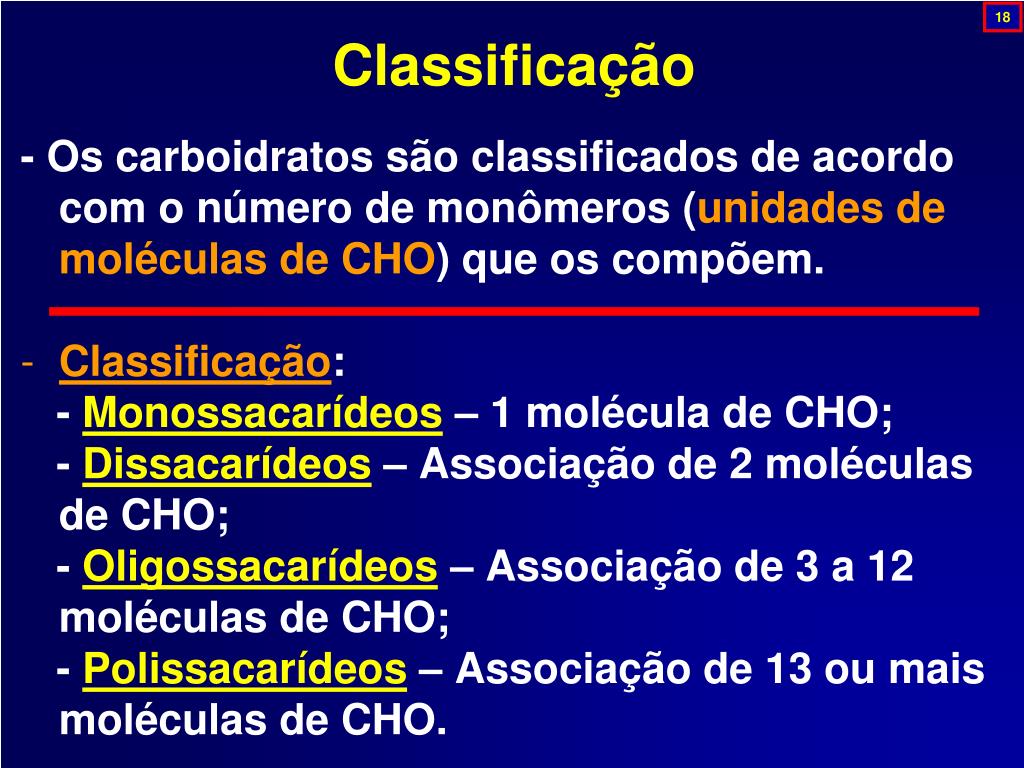 18

Classificação

- Os carboidratos são classificados de acordo com o número de monômeros (unidades de moléculas de CHO) que os compõem.

- Classificação:
- Monossacarídeos – 1 molécula de CHO;
- Dissacarídeos – Associação de 2 moléculas de CHO;
- Oligossacarídeos – Associação de 3 a 12 moléculas de CHO;
- Polissacarídeos – Associação de 13 ou mais moléculas de CHO.